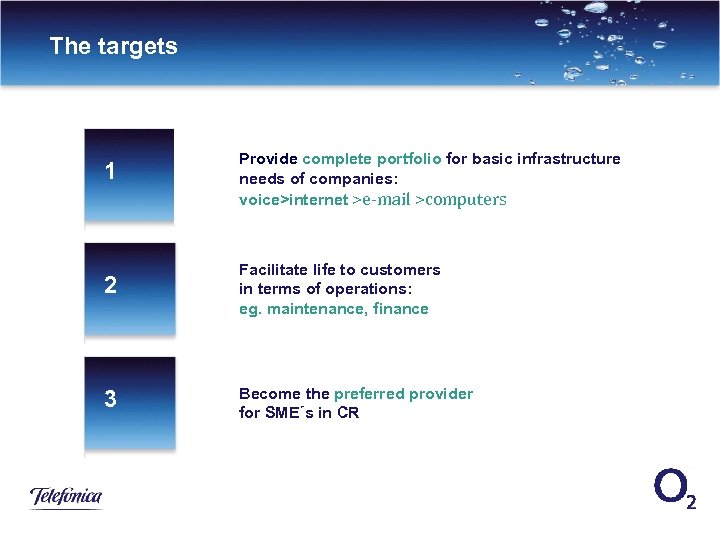 The targets

1

Provide complete portfolio for basic infrastructure needs of companies:
voice>internet >e-mail >computers

2

Facilitate life to customers in terms of operations:
eg. maintenance, finance

3

Become the preferred provider for SME´s in CR

Telefónica

$O_2$